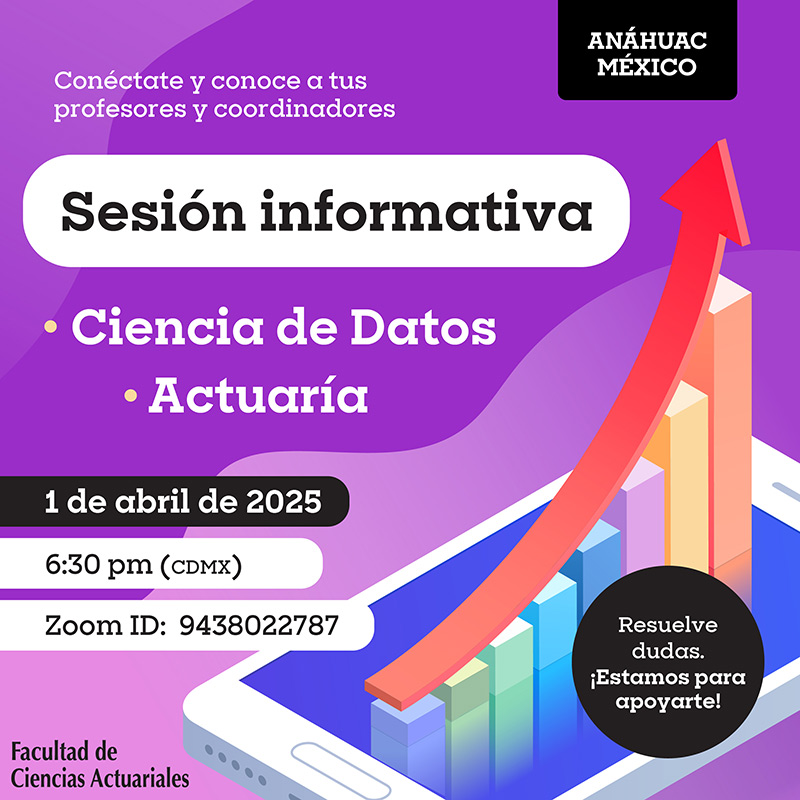 ANÁHUAC MÉXICO

Conéctate y conoce a tus profesores y coordinadores

Sesión informativa

• Ciencia de Datos
• Actuaría

1 de abril de 2025

6:30 pm (CDMX)

Zoom ID: 9438022787

Resuelve dudas. ¡Estamos para apoyarte!

Facultad de Ciencias Actuariales